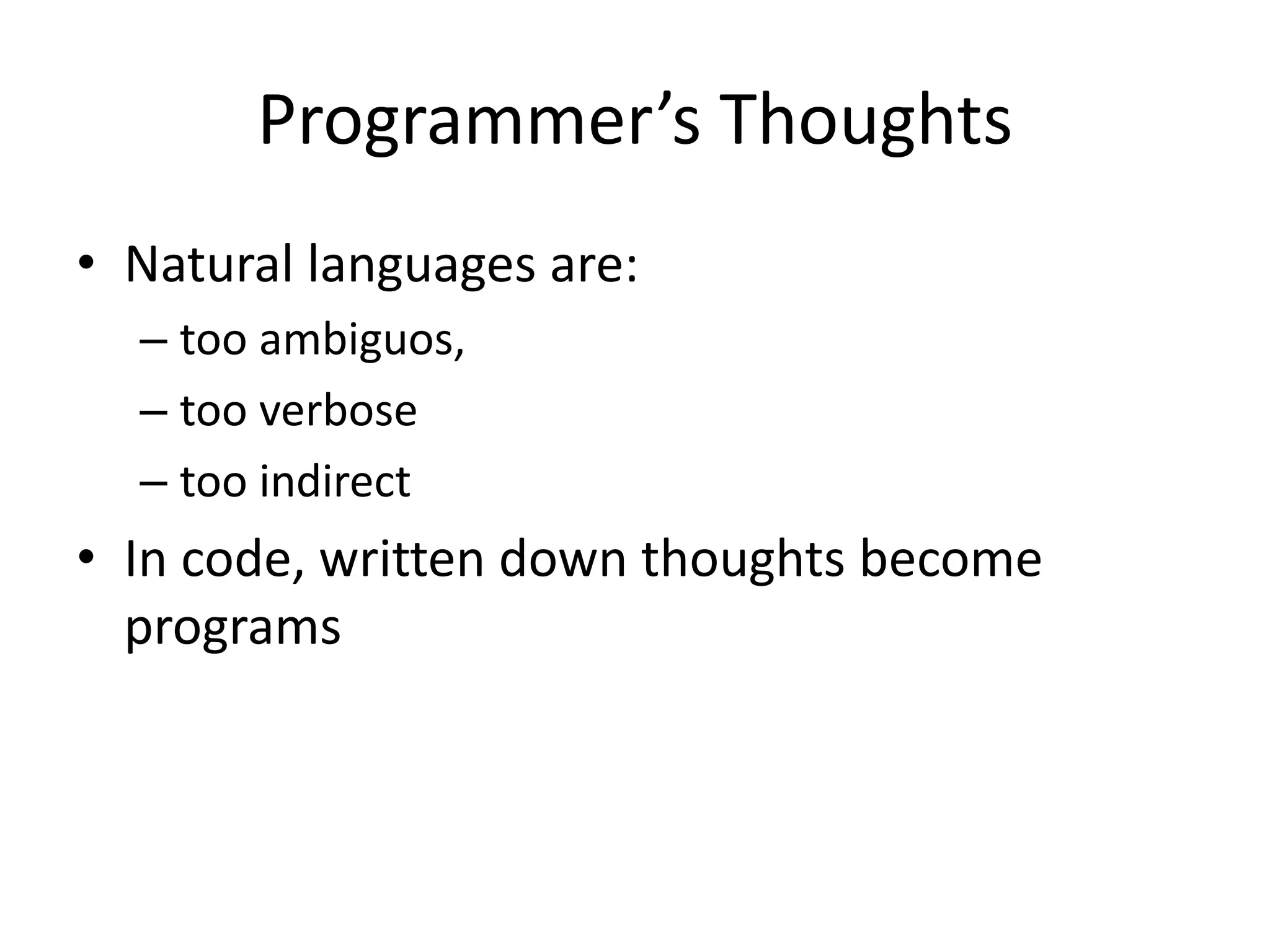 Programmer’s Thoughts

• Natural languages are:
– too ambiguos,
– too verbose
– too indirect
• In code, written down thoughts become programs